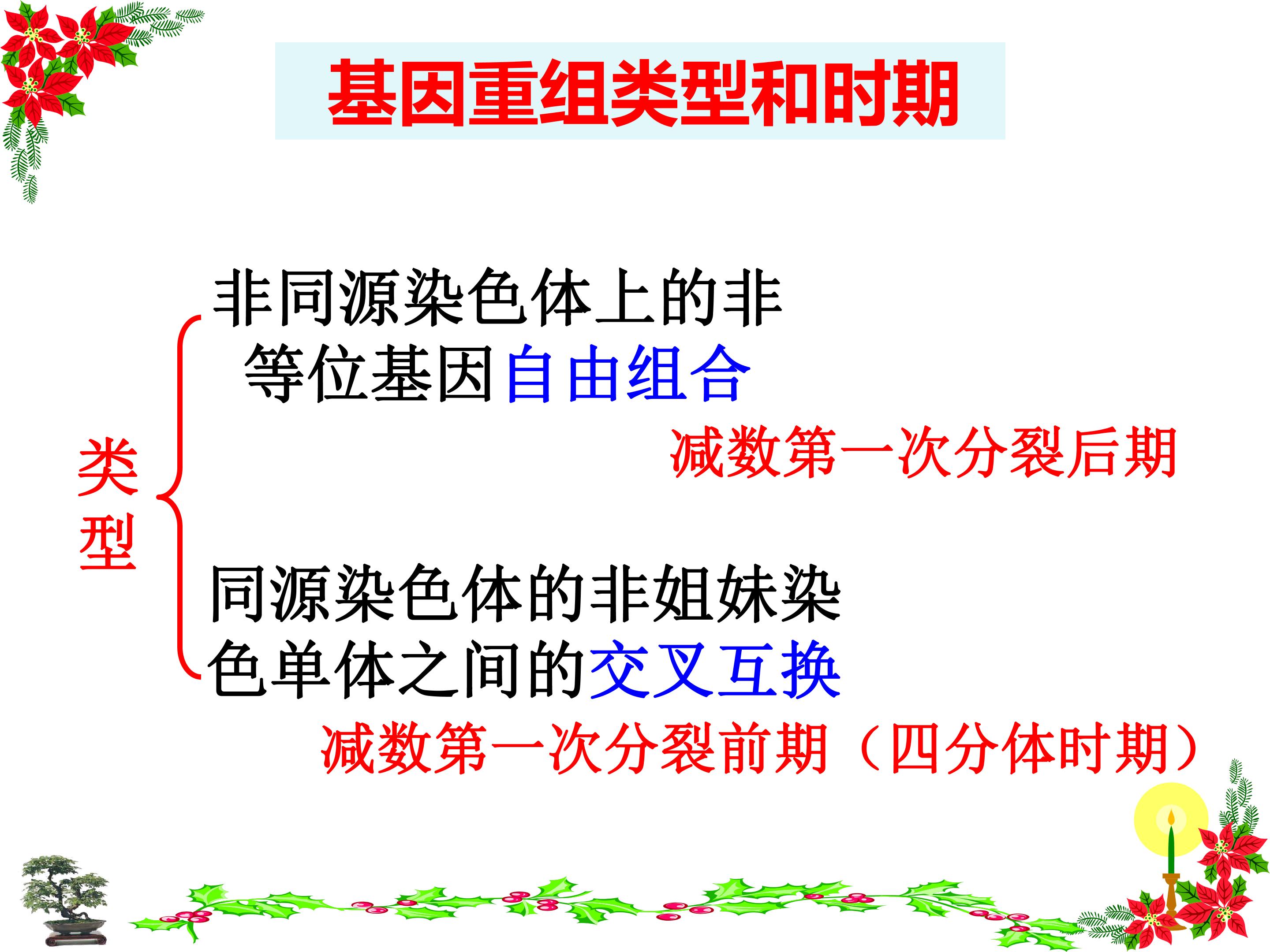 基因重组类型和时期

类型

非同源染色体上的非等位基因自由组合

减数第一次分裂后期

同源染色体的非姐妹染色单体之间的交叉互换

减数第一次分裂前期（四分体时期）